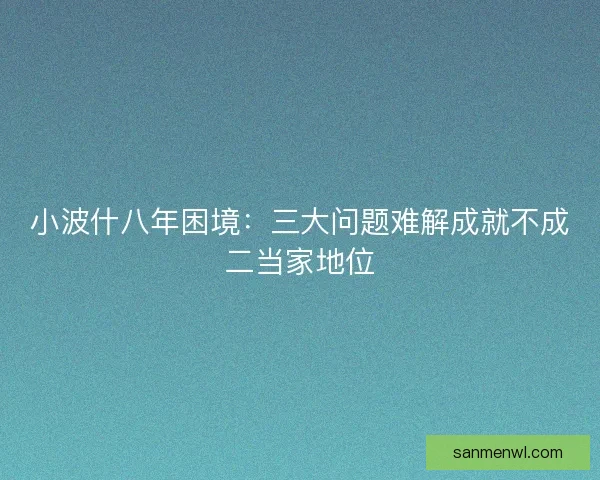 小波什八年困境：三大问题难解成就不成二当家地位

sanmenwl.com